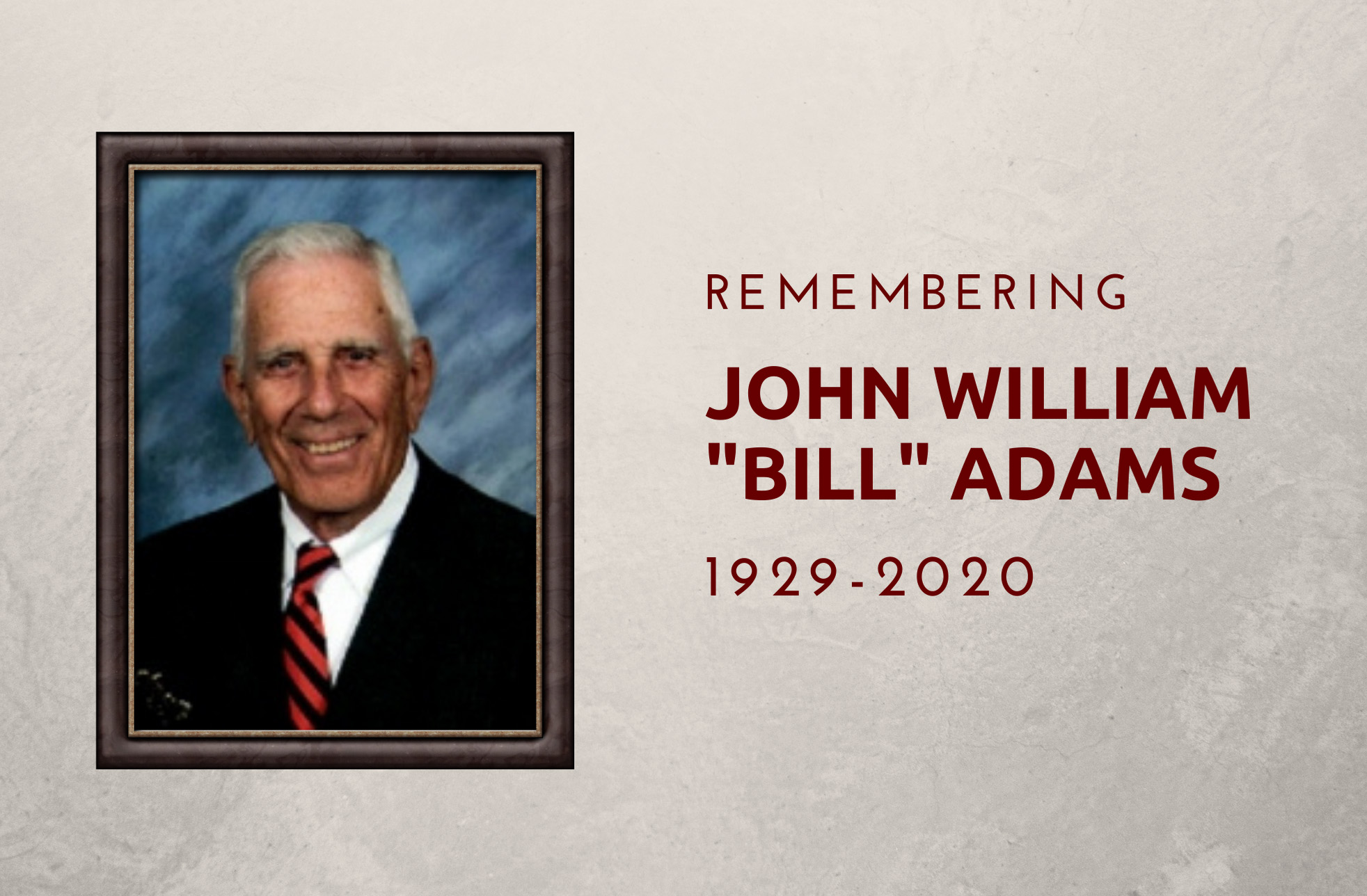 REMEMBERING

JOHN WILLIAM "BILL" ADAMS

1929-2020